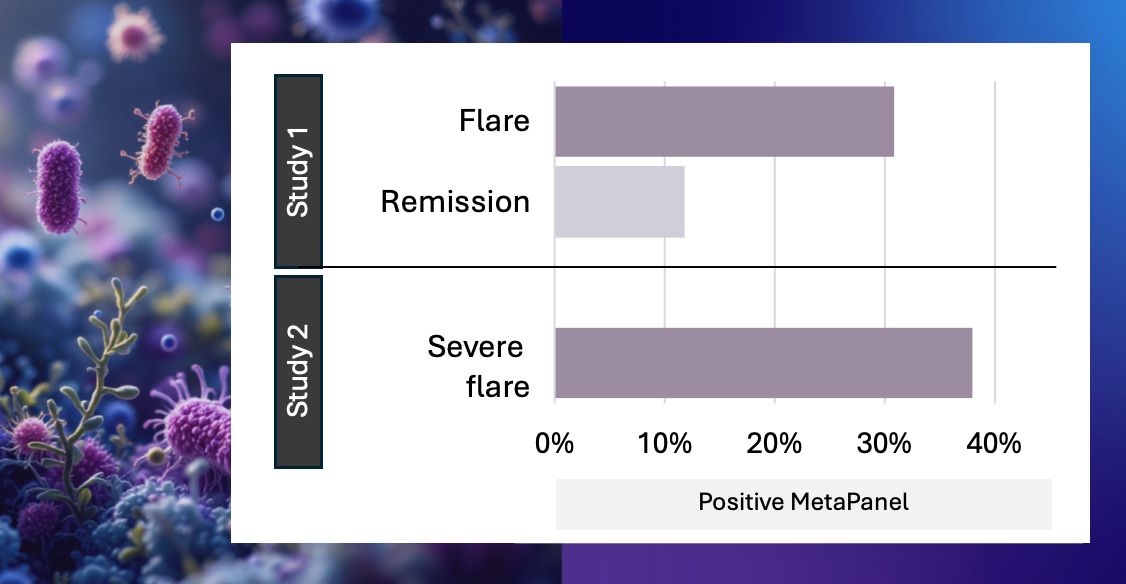 Study 1

Flare

Remission

Study 2

Severe flare

0%
10%
20%
30%
40%

Positive MetaPanel